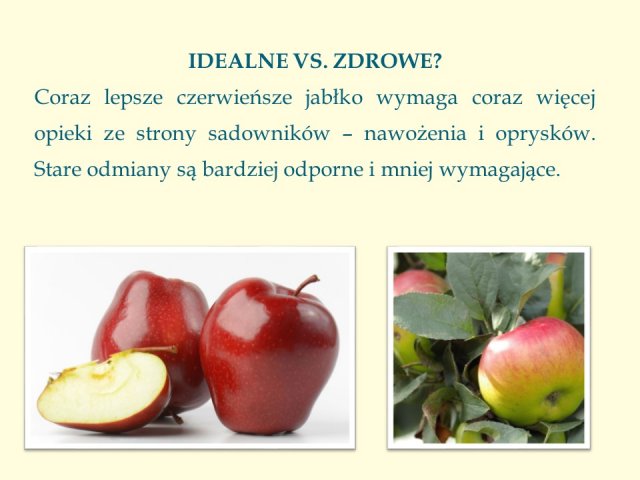 IDEALNE VS. ZDROWE?

Coraz lepsze czerwieńsze jabłko wymaga coraz więcej opieki ze strony sadowników – nawożenia i oprysków. Stare odmiany są bardziej odporne i mniej wymagające.